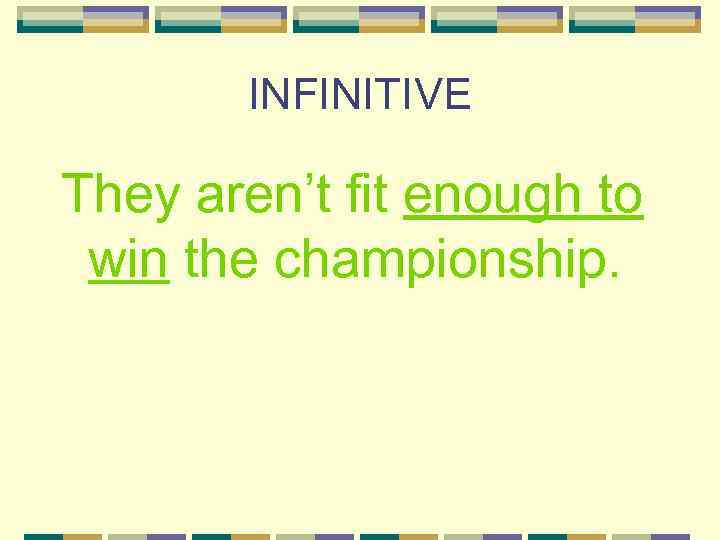 INFINITIVE

They aren’t fit enough to win the championship.